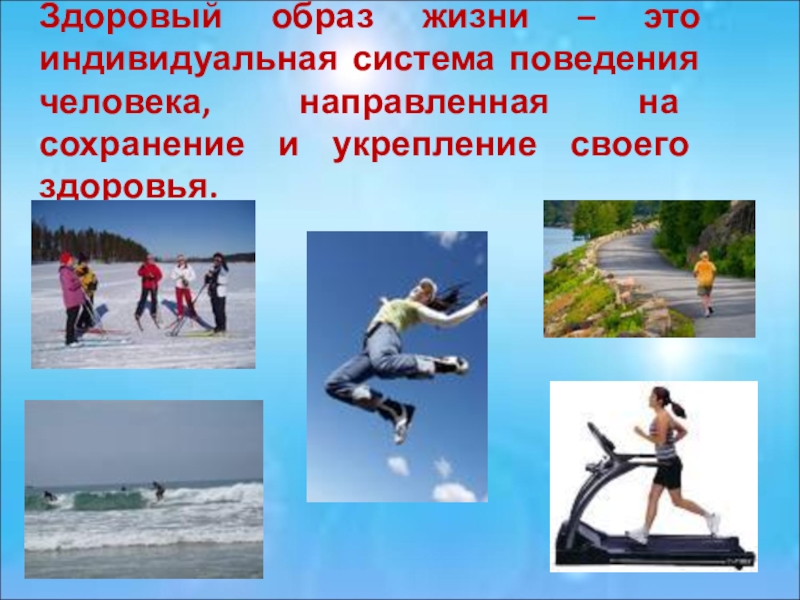 Здоровый образ жизни – это индивидуальная система поведения человека, направленная на сохранение и укрепление своего здоровья.